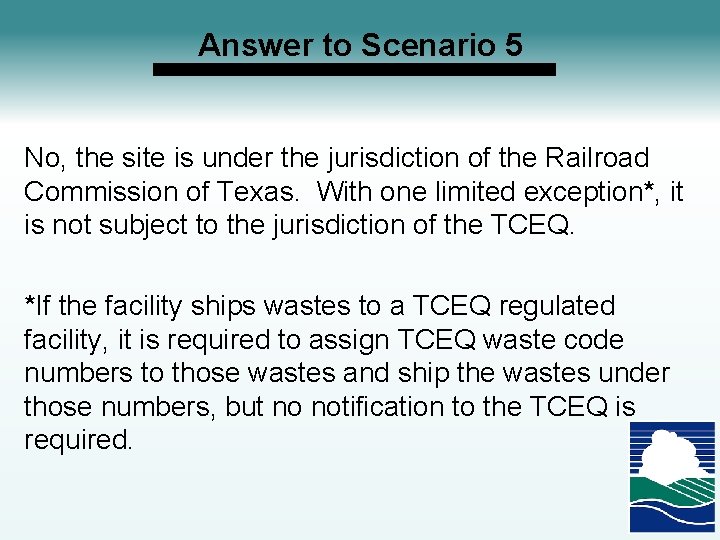 Answer to Scenario 5

No, the site is under the jurisdiction of the Railroad Commission of Texas. With one limited exception*, it is not subject to the jurisdiction of the TCEQ.

*If the facility ships wastes to a TCEQ regulated facility, it is required to assign TCEQ waste code numbers to those wastes and ship the wastes under those numbers, but no notification to the TCEQ is required.